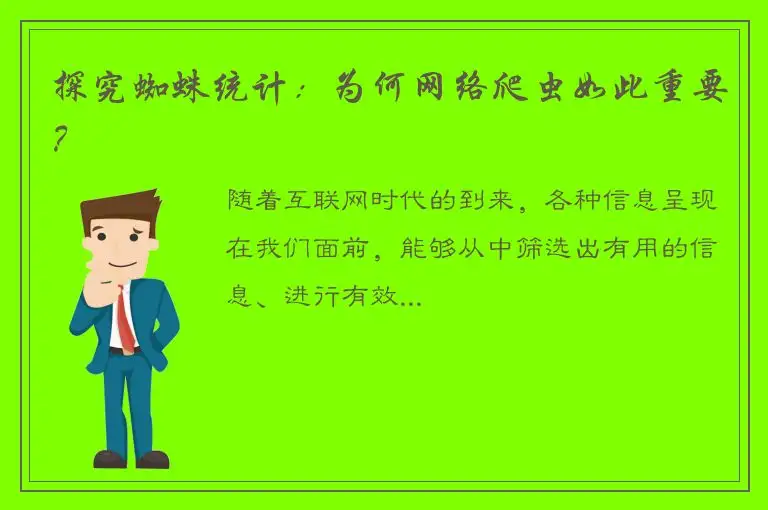 探究蜘蛛统计：为何网络爬虫如此重要？

随着互联网时代的到来，各种信息呈现在我们面前，能够从中筛选出有用的信息、进行有效...